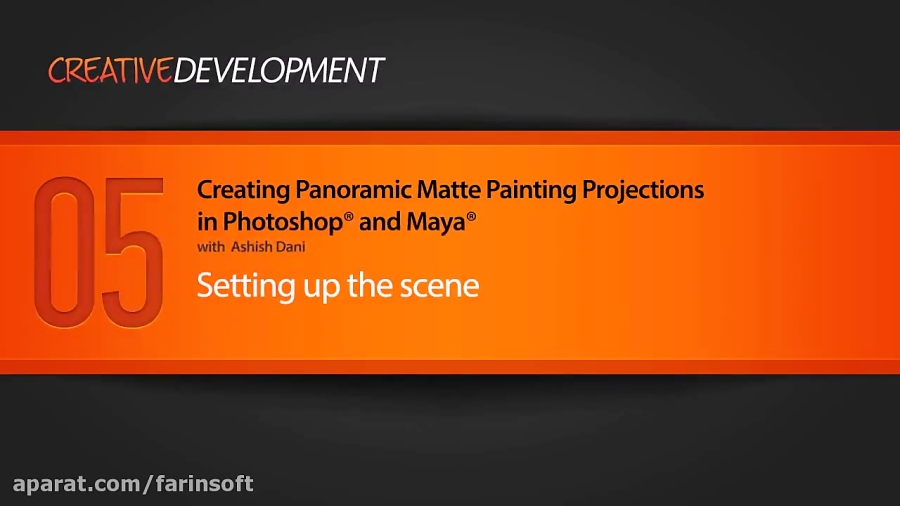 CREATIVEDEVELOPMENT

05

Creating Panoramic Matte Painting Projections in Photoshop® and Maya®
with Ashish Dani
Setting up the scene

aparat.com/farinsoft